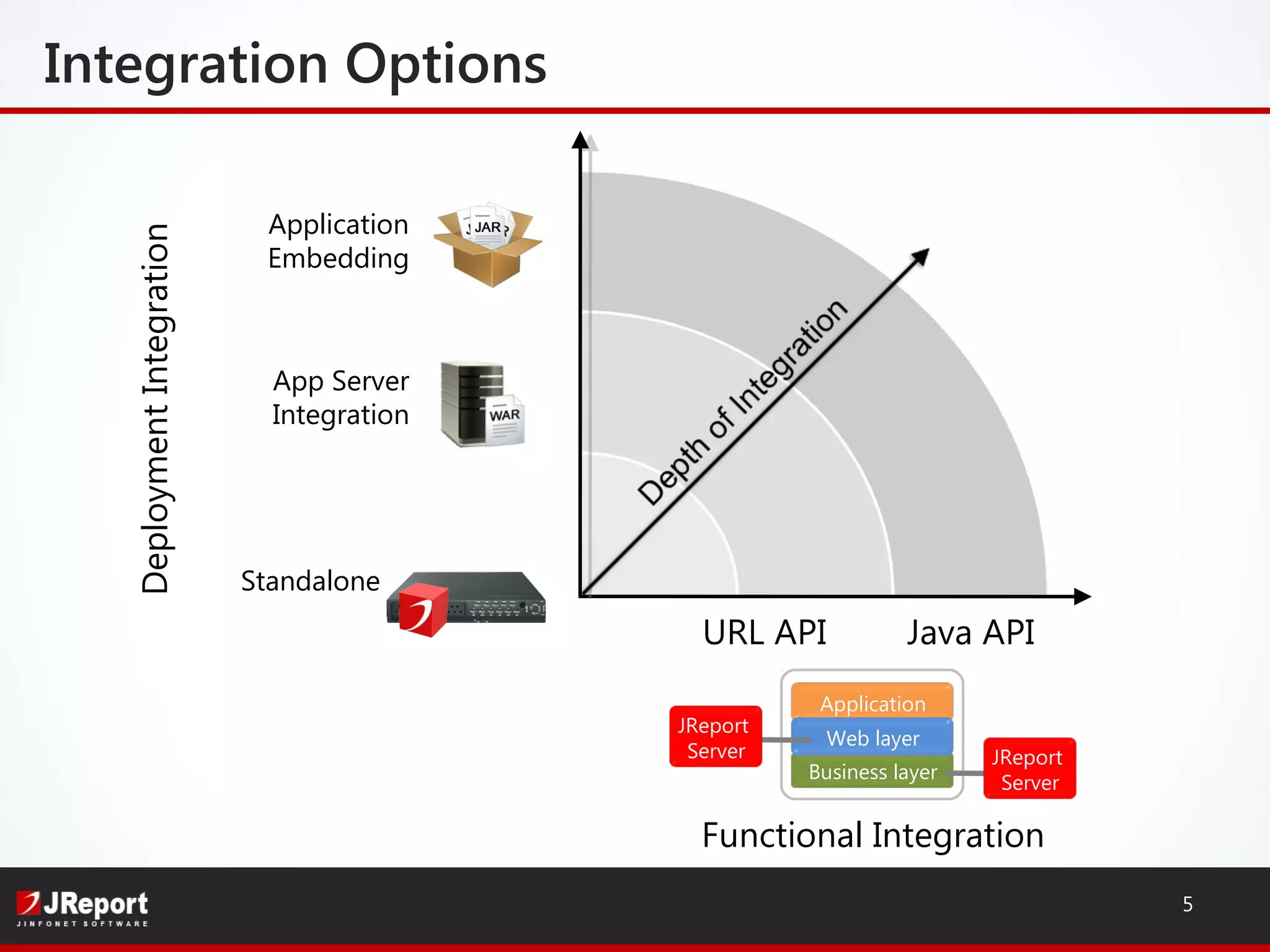 Integration Options

Deployment Integration

Application Embedding

JAR

App Server Integration

WAR

Standalone

Depth of Integration

URL API

Java API

JReport Server

Application

Web layer

Business layer

JReport Server

Functional Integration

JReport
JINFONET SOFTWARE

5